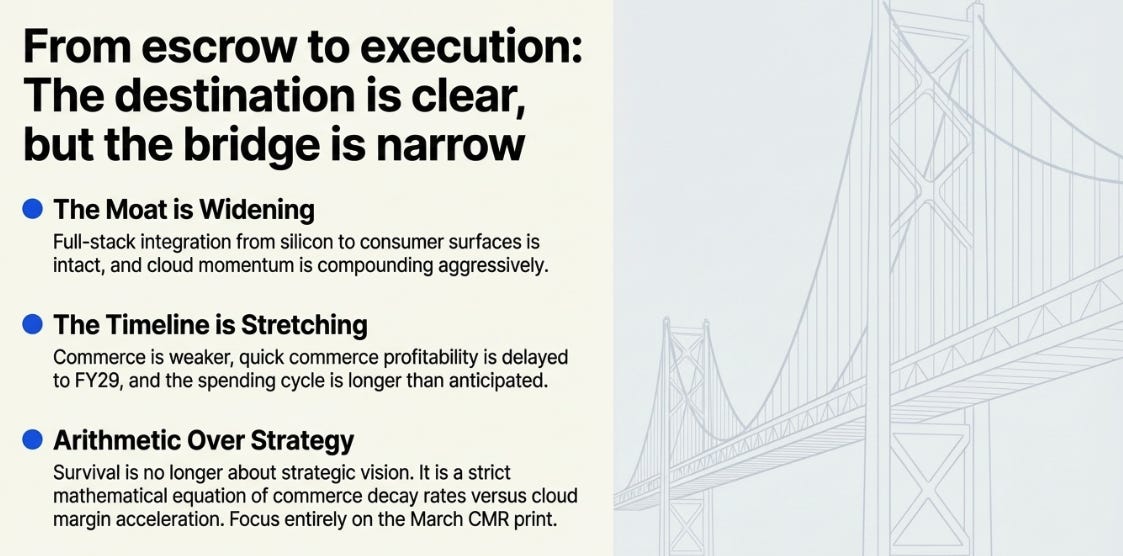 From escrow to execution: The destination is clear, but the bridge is narrow

The Moat is Widening
Full-stack integration from silicon to consumer surfaces is intact, and cloud momentum is compounding aggressively.

The Timeline is Stretching
Commerce is weaker, quick commerce profitability is delayed to FY29, and the spending cycle is longer than anticipated.

Arithmetic Over Strategy
Survival is no longer about strategic vision. It is a strict mathematical equation of commerce decay rates versus cloud margin acceleration. Focus entirely on the March CMR print.